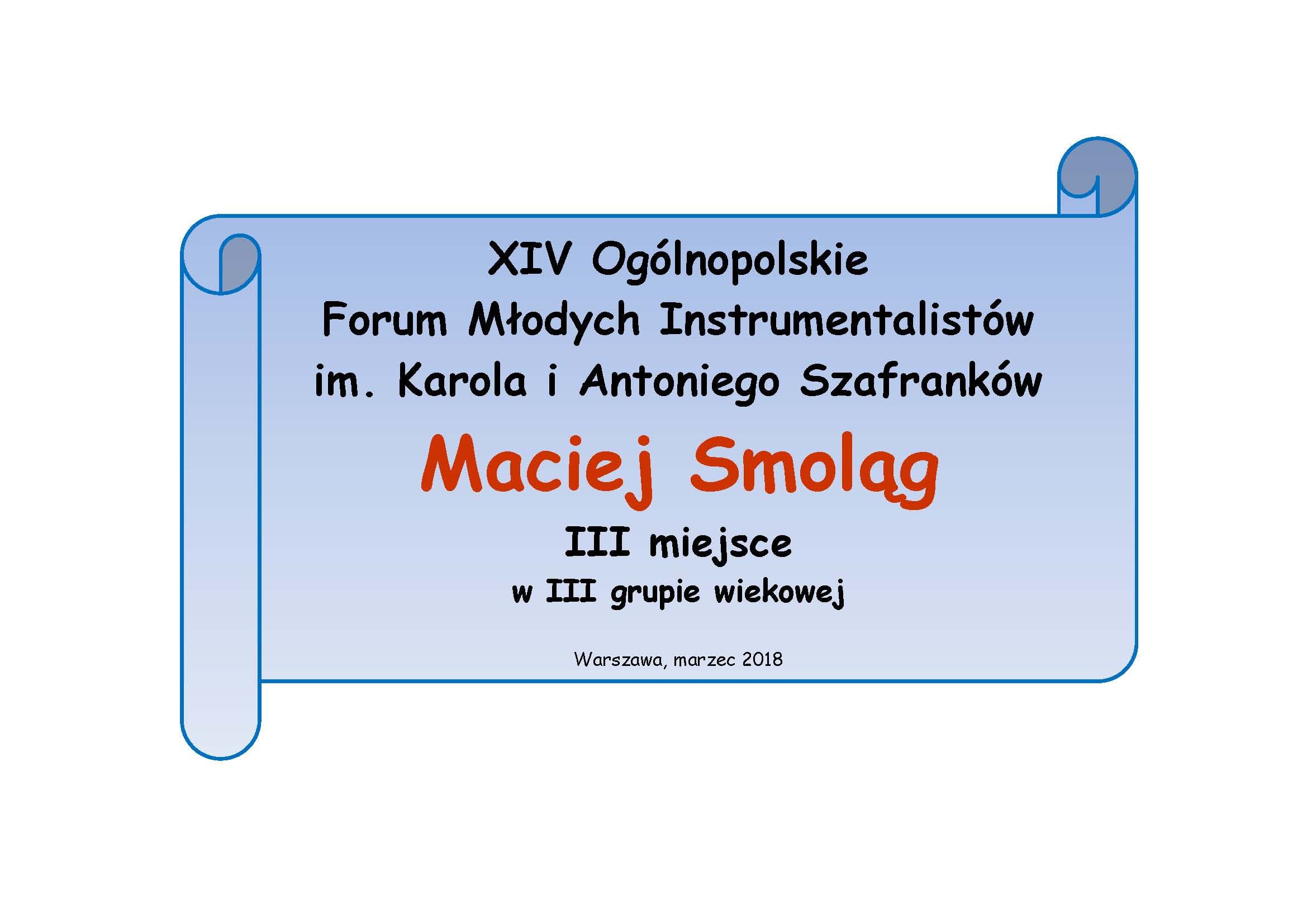 XIV Ogólnopolskie
Forum Młodych Instrumentalistów
im. Karola i Antoniego Szafranków

Maciej Smoląg

III miejsce
w III grupie wiekowej

Warszawa, marzec 2018